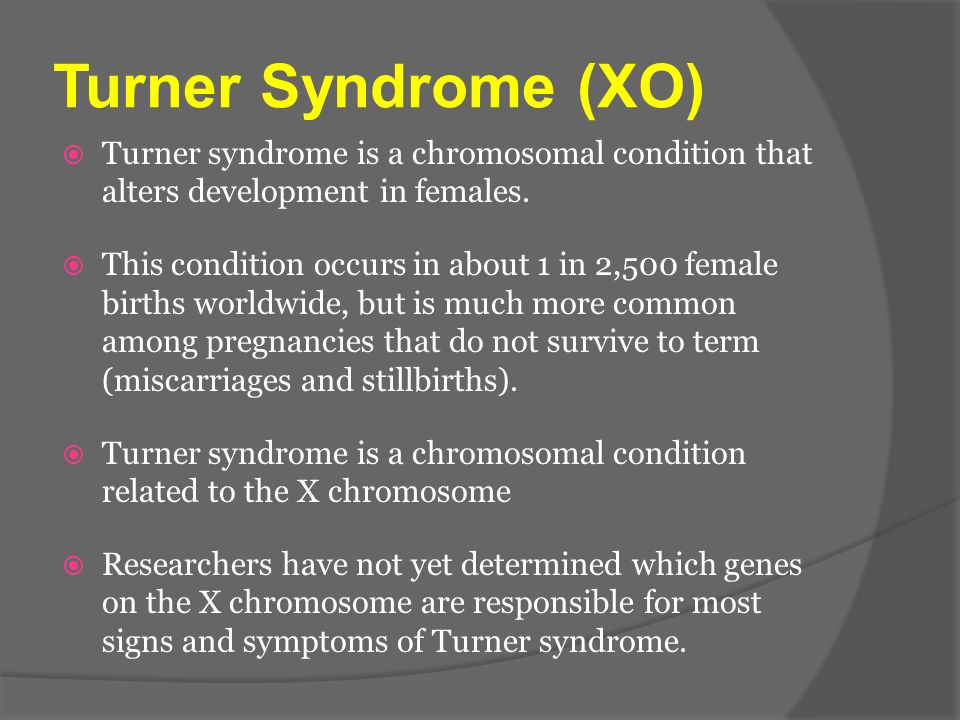 Turner Syndrome (XO)

Turner syndrome is a chromosomal condition that alters development in females.

This condition occurs in about 1 in 2,500 female births worldwide, but is much more common among pregnancies that do not survive to term (miscarriages and stillbirths).

Turner syndrome is a chromosomal condition related to the X chromosome

Researchers have not yet determined which genes on the X chromosome are responsible for most signs and symptoms of Turner syndrome.